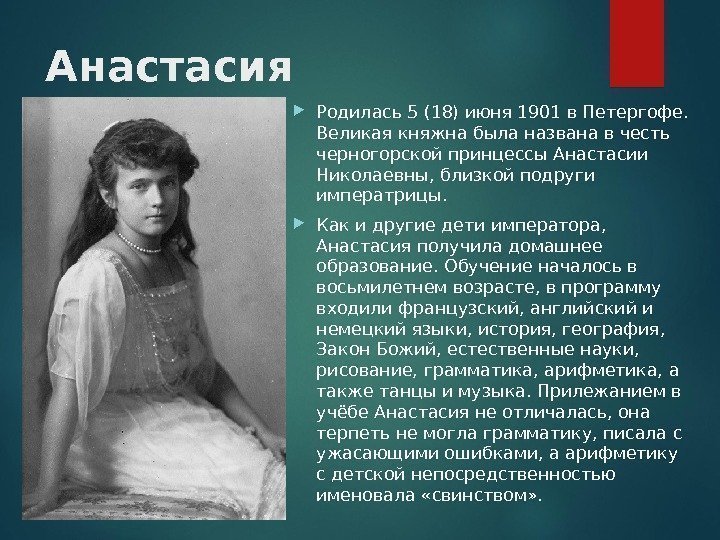 Анастасия

Родилась 5 (18) июня 1901 в Петергофе. Великая княжна была названа в честь черногорской принцессы Анастасии Николаевны, близкой подруги императрицы.

Как и другие дети императора, Анастасия получила домашнее образование. Обучение началось в восьмилетнем возрасте, в программу входили французский, английский и немецкий языки, история, география, Закон Божий, естественные науки, рисование, грамматика, арифметика, а также танцы и музыка. Прилежанием в учёбе Анастасия не отличалась, она терпеть не могла грамматику, писала с ужасающими ошибками, а арифметику с детской непосредственностью именовала «свинством».